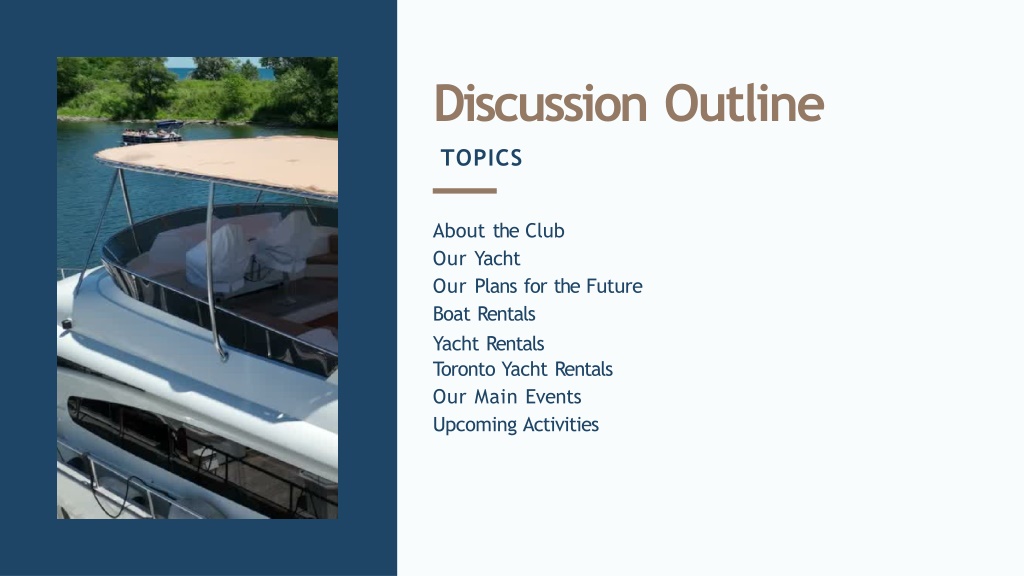 Discussion Outline

TOPICS

About the Club
Our Yacht
Our Plans for the Future
Boat Rentals
Yacht Rentals
Toronto Yacht Rentals
Our Main Events
Upcoming Activities